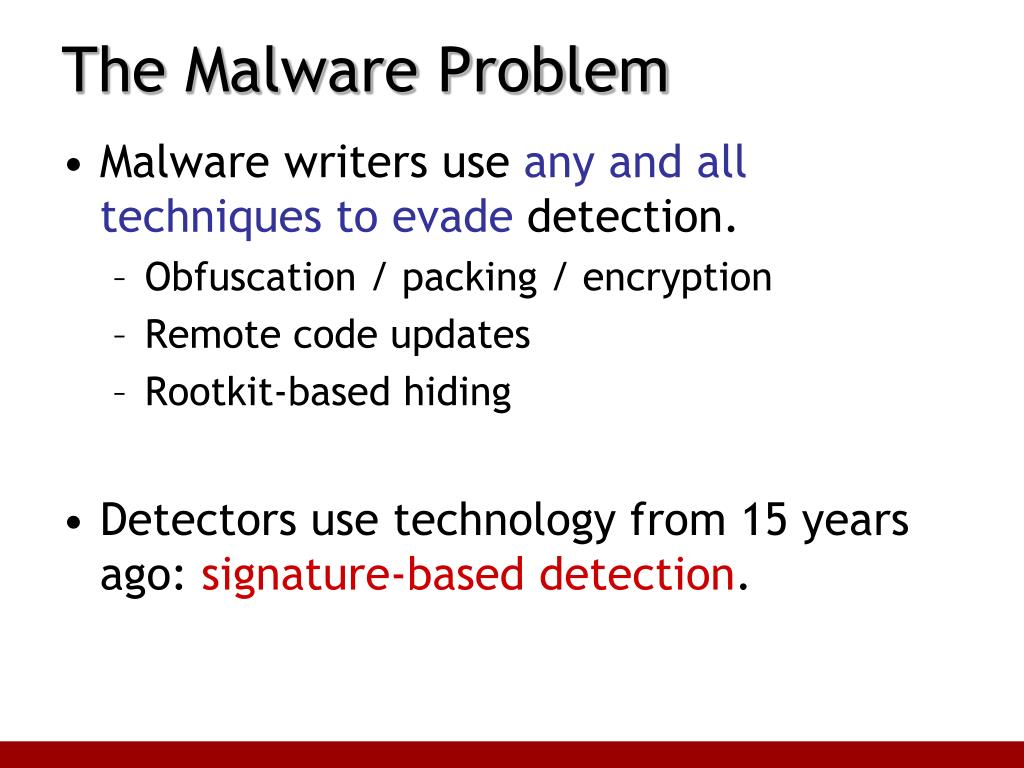 The Malware Problem

• Malware writers use any and all techniques to evade detection.
– Obfuscation / packing / encryption
– Remote code updates
– Rootkit-based hiding

• Detectors use technology from 15 years ago: signature-based detection.